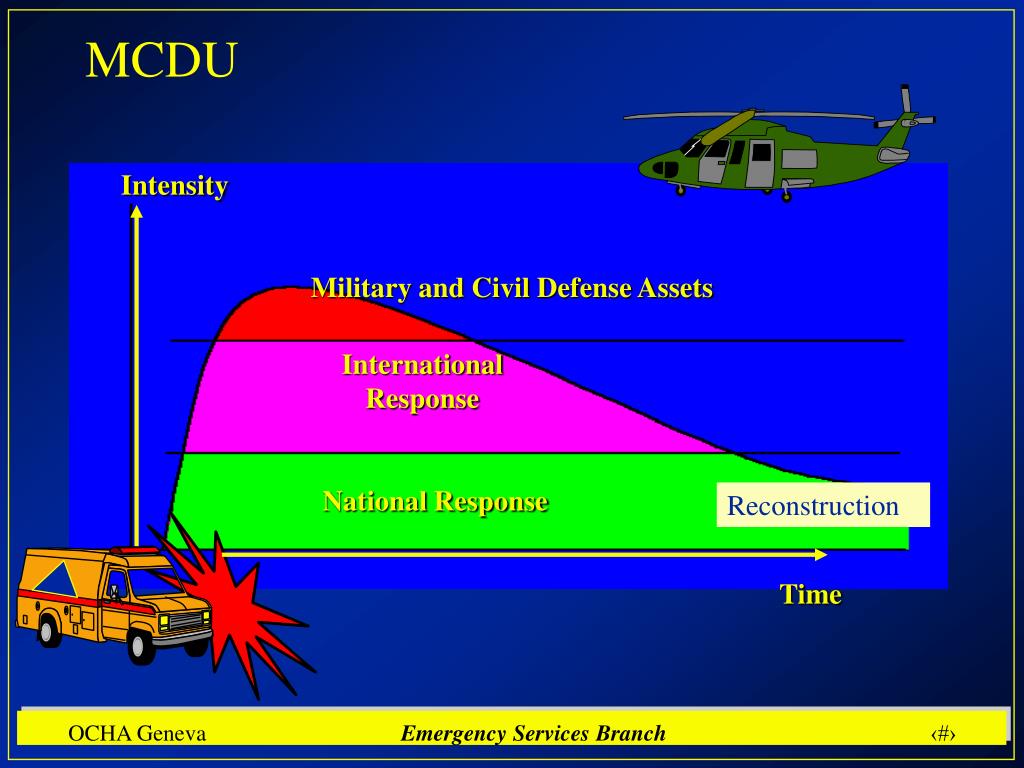 MCDU

Intensity

Military and Civil Defense Assets

International Response

National Response

Reconstruction

Time

OCHA Geneva

Emergency Services Branch

‹#›